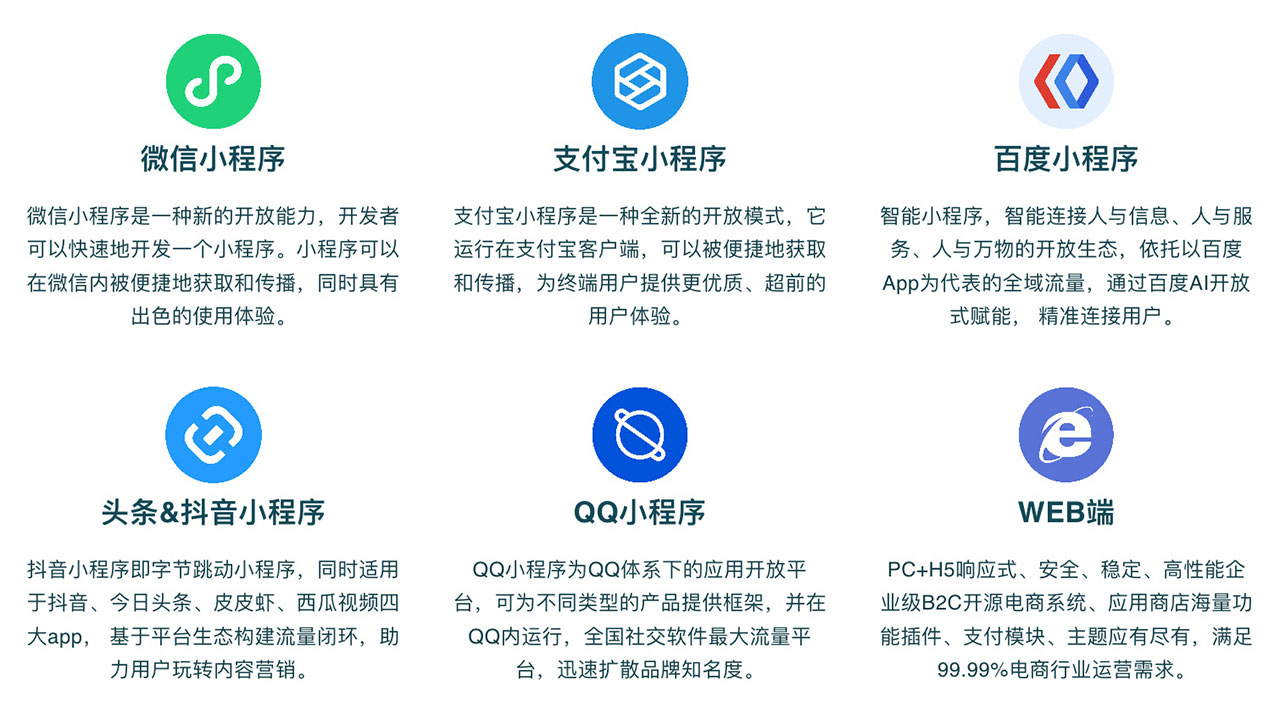 微信小程序

微信小程序是一种新的开放能力，开发者可以快速地开发一个小程序。小程序可以在微信内被便捷地获取和传播，同时具有出色的使用体验。

支付宝小程序

支付宝小程序是一种全新的开放模式，它运行在支付宝客户端，可以被便捷地获取和传播，为终端用户提供更优质、超前的用户体验。

百度小程序

智能小程序，智能连接人与信息、人与服务、人与万物的开放生态，依托以百度App为代表的全域流量，通过百度AI开放式赋能， 精准连接用户。

头条&抖音小程序

抖音小程序即字节跳动小程序，同时适用于抖音、今日头条、皮皮虾、西瓜视频四大app， 基于平台生态构建流量闭环，助力用户玩转内容营销。

QQ小程序

QQ小程序为QQ体系下的应用开放平台，可为不同类型的产品提供框架，并在QQ内运行，全国社交软件最大流量平台，迅速扩散品牌知名度。

WEB端

PC+H5响应式、安全、稳定、高性能企业级B2C开源电商系统、应用商店海量功能插件、支付模块、主题应有尽有，满足99.99%电商行业运营需求。